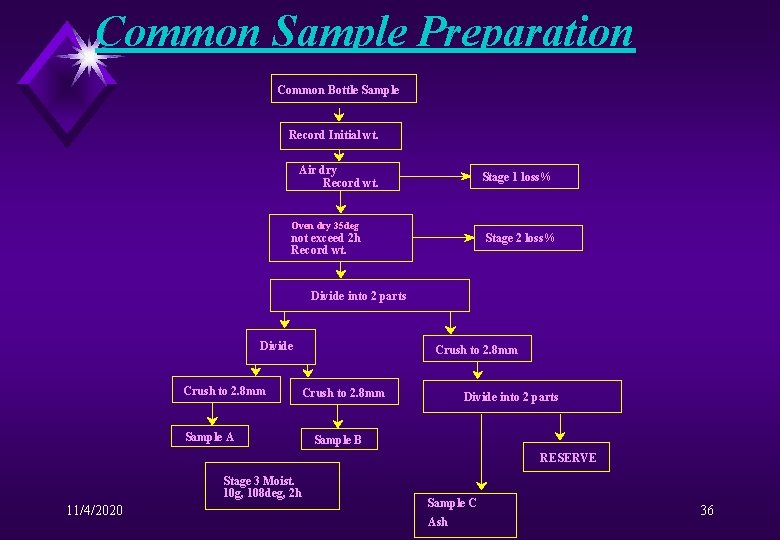 Common Sample Preparation

Common Bottle Sample

Record Initial wt.

Air dry
Record wt.

Stage 1 loss%

Oven dry 35deg
not exceed 2h
Record wt.

Stage 2 loss%

Divide into 2 parts

Divide

Crush to 2.8mm

Crush to 2.8mm

Crush to 2.8mm

Divide into 2 parts

Sample A

Sample B

RESERVE

Stage 3 Moist.
10g, 108deg, 2h

Sample C
Ash

11/4/2020

36